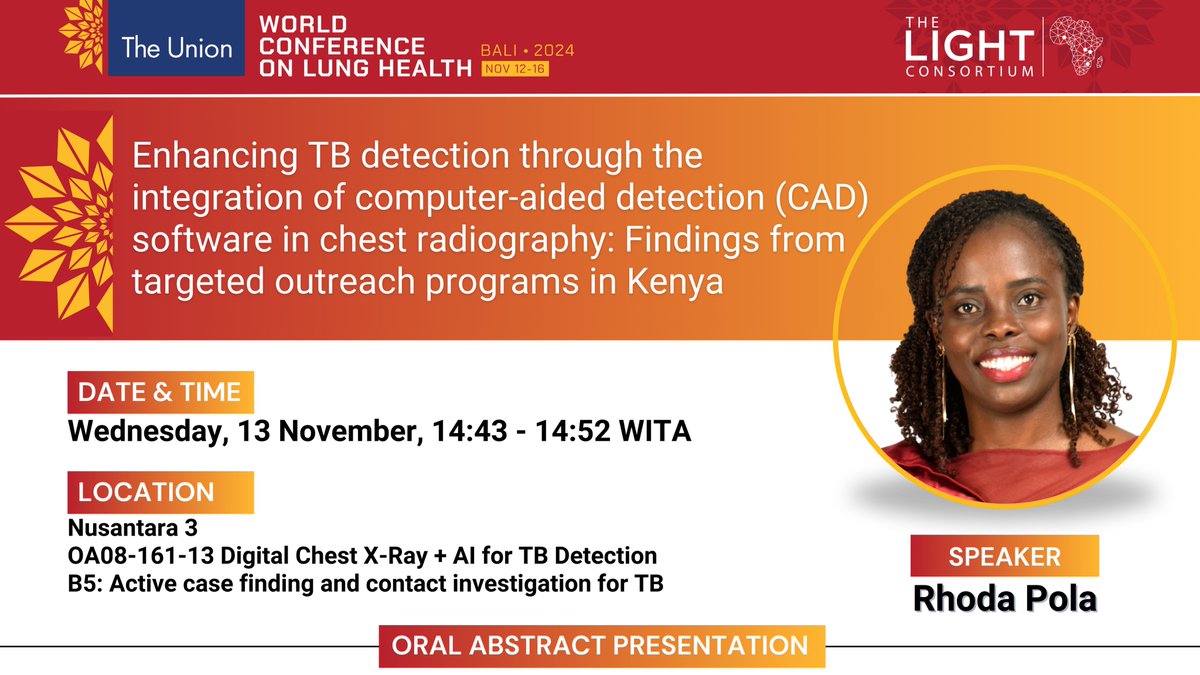 The Union

WORLD CONFERENCE ON LUNG HEALTH

BALI • 2024
NOV 12-16

THE LIGHT CONSORTIUM

Enhancing TB detection through the integration of computer-aided detection (CAD) software in chest radiography: Findings from targeted outreach programs in Kenya

DATE & TIME

Wednesday, 13 November, 14:43 - 14:52 WITA

LOCATION

Nusantara 3
OA08-161-13 Digital Chest X-Ray + AI for TB Detection
B5: Active case finding and contact investigation for TB

SPEAKER

Rhoda Pola

ORAL ABSTRACT PRESENTATION